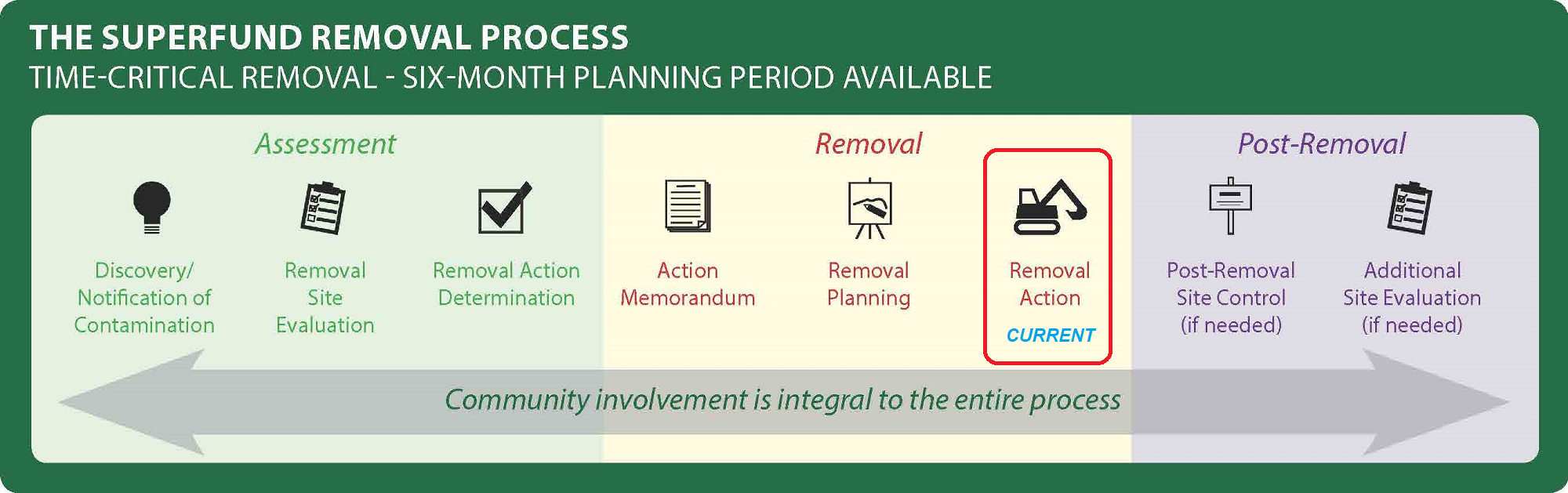 THE SUPERFUND REMOVAL PROCESS
TIME-CRITICAL REMOVAL - SIX-MONTH PLANNING PERIOD AVAILABLE

Assessment

Discovery/ Notification of Contamination

Removal Site Evaluation

Removal Action Determination

Removal

Action Memorandum

Removal Planning

Removal Action

CURRENT

Post-Removal

Post-Removal Site Control (if needed)

Additional Site Evaluation (if needed)

Community involvement is integral to the entire process